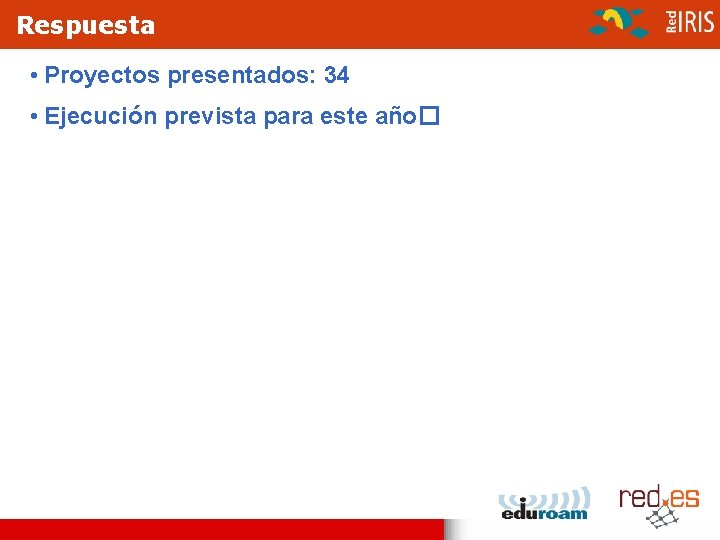 Respuesta

Red IRIS

• Proyectos presentados: 34

• Ejecución prevista para este año□

eduroam

red.es